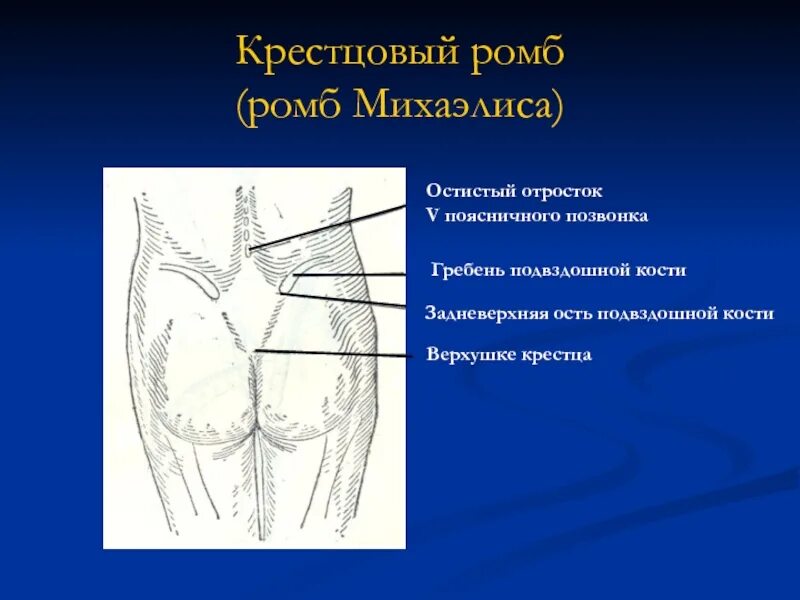 Крестцовый ромб
(ромб Михаэлиса)

Остистый отросток
V поясничного позвонка

Гребень подвздошной кости

Задневерхняя ость подвздошной кости

Верхушке крестца